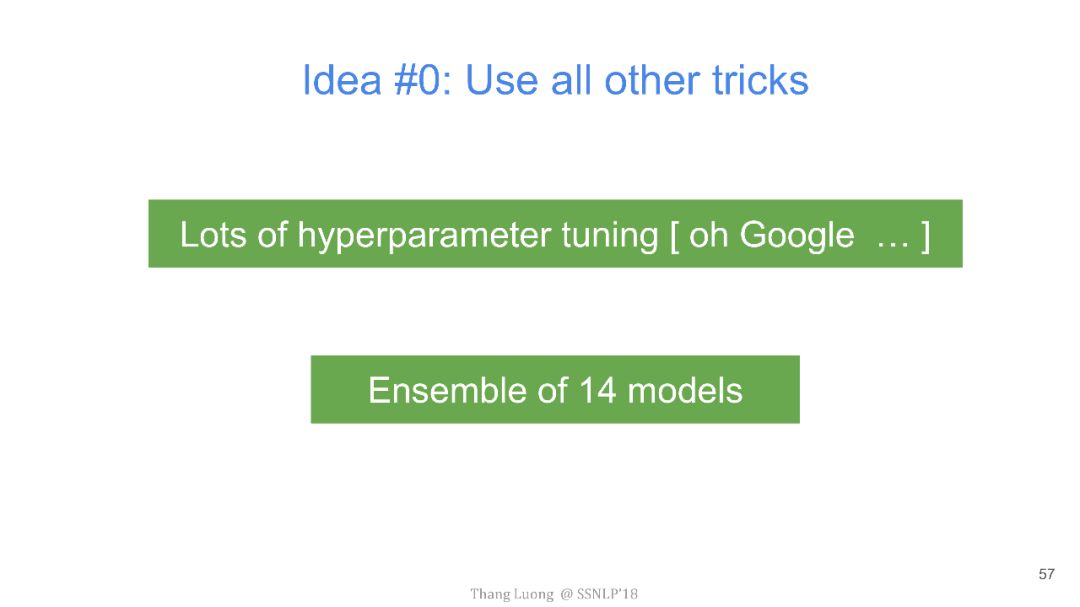 Idea #0: Use all other tricks

Lots of hyperparameter tuning [ oh Google … ]

Ensemble of 14 models

57

Thang Luong @ SSNLP'18